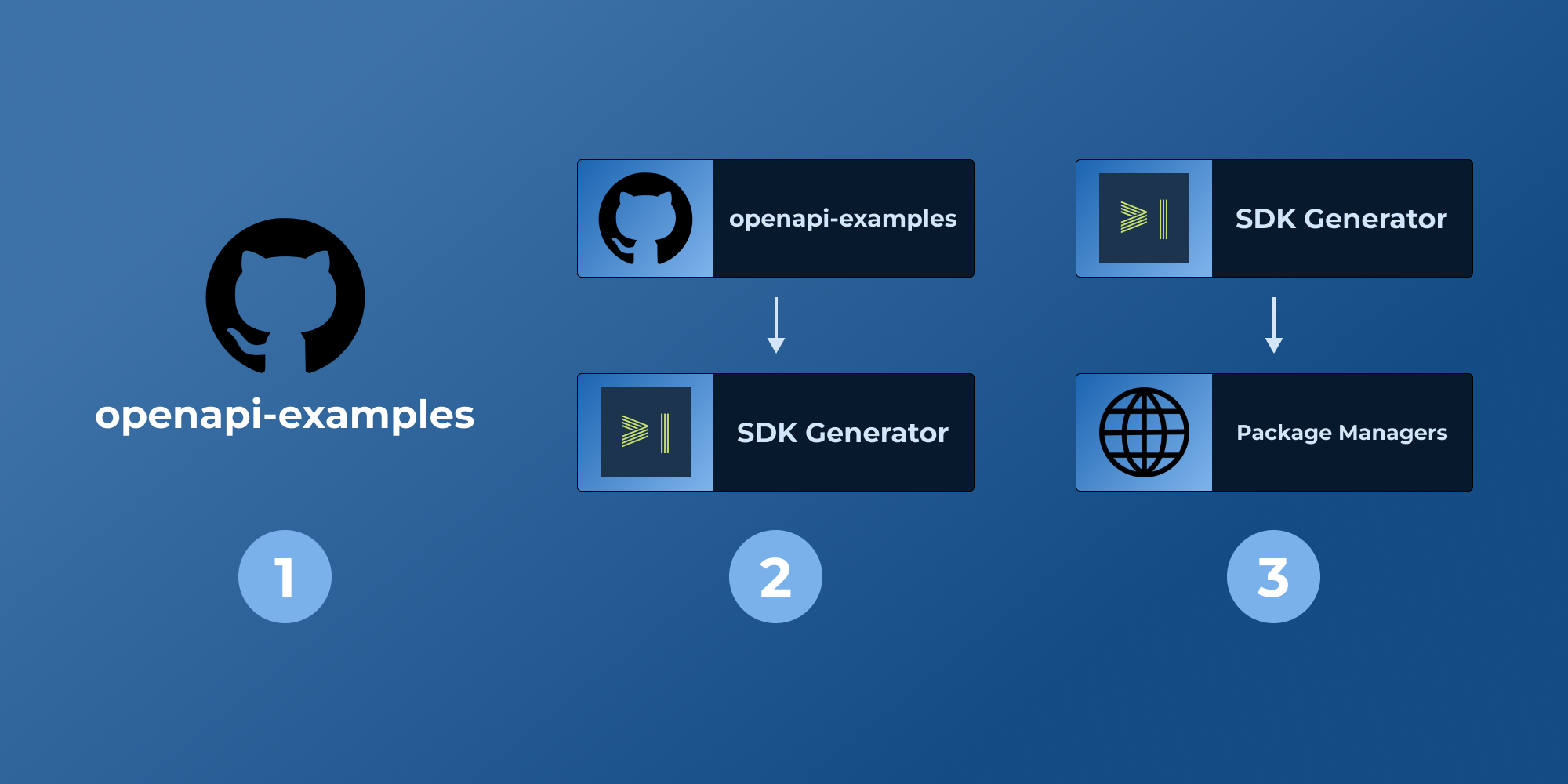 openapi-examples

1

openapi-examples

SDK Generator

2

SDK Generator

Package Managers

3